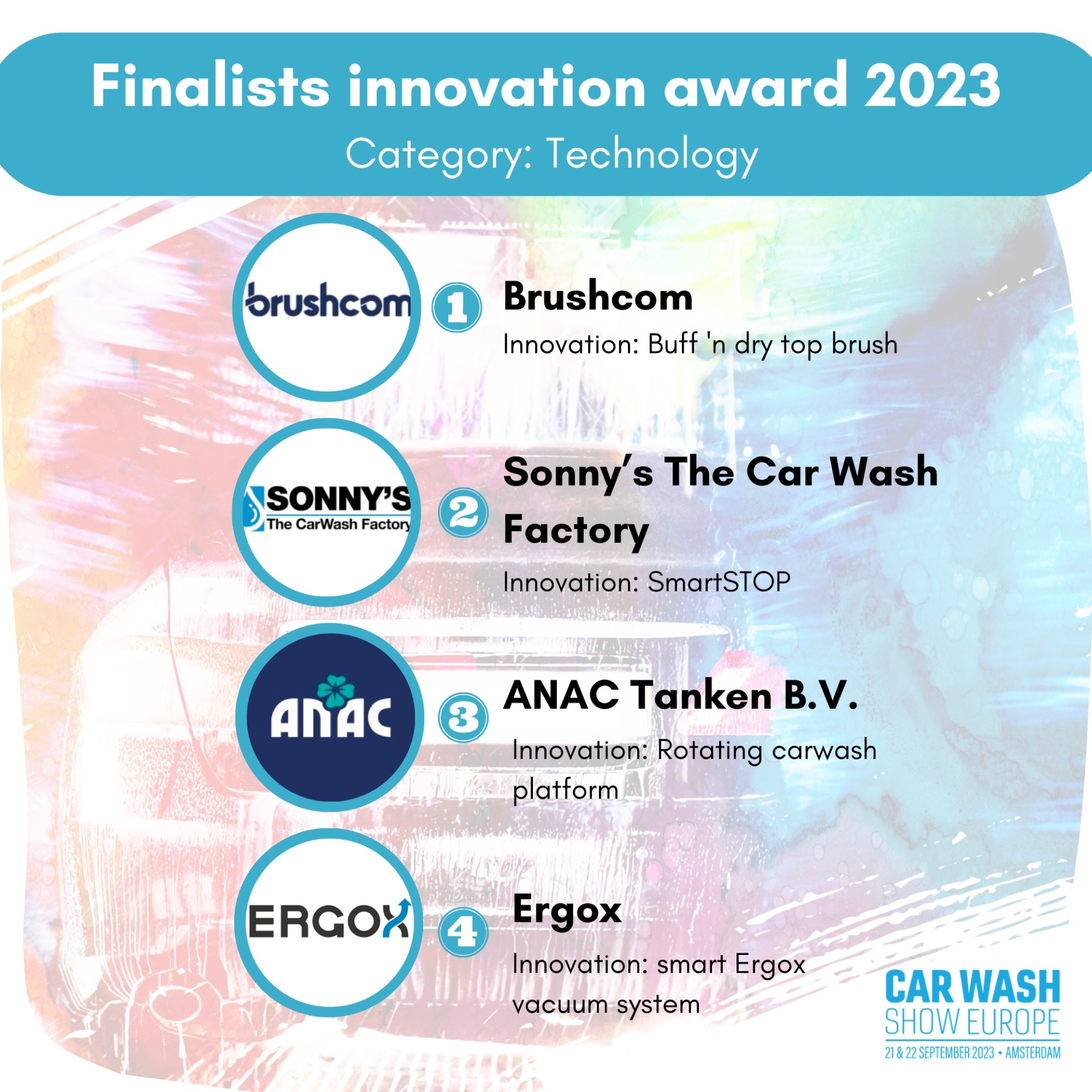 Finalists innovation award 2023
Category: Technology

brushcom

1 Brushcom
Innovation: Buff 'n dry top brush

SONNY'S
The CarWash Factory

2 Sonny's The Car Wash Factory
Innovation: SmartSTOP

ANAC

3 ANAC Tanken B.V.
Innovation: Rotating carwash platform

ERGOX

4 Ergox
Innovation: smart Ergox vacuum system

CAR WASH
SHOW EUROPE
21 & 22 SEPTEMBER 2023 • AMSTERDAM